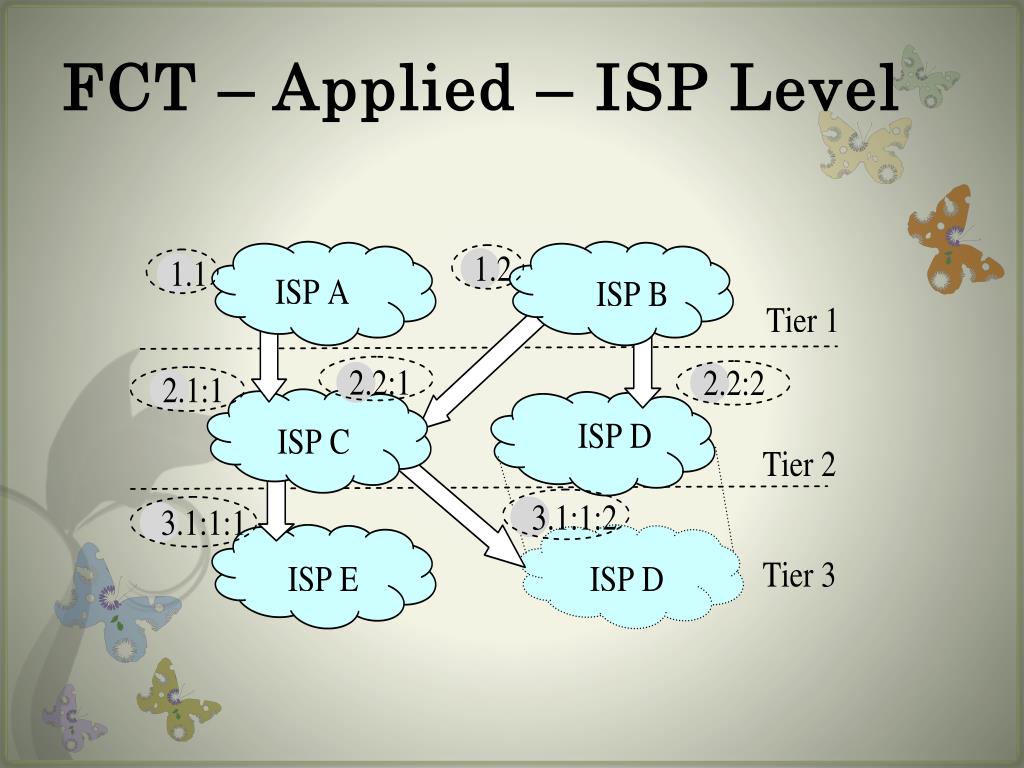 FCT – Applied – ISP Level

1.1
ISP A
1.2
ISP B
Tier 1
2.1:1
2.2:1
2.2:2
ISP C
ISP D
Tier 2
3.1:1:1
3.1:1:2
ISP E
ISP D
Tier 3